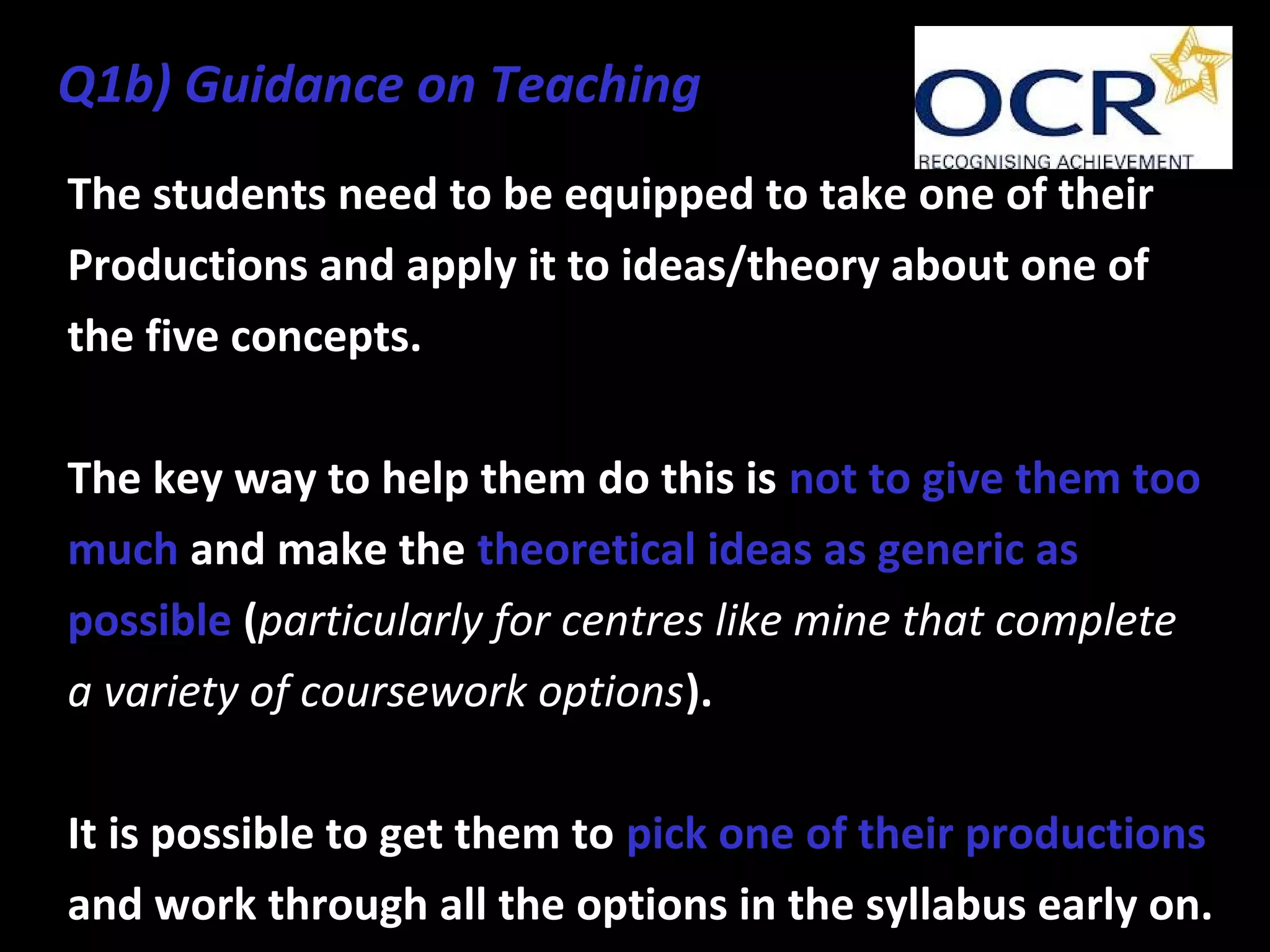 Q1b) Guidance on Teaching

OCR
RECOGNISING ACHIEVEMENT

The students need to be equipped to take one of their Productions and apply it to ideas/theory about one of the five concepts.

The key way to help them do this is not to give them too much and make the theoretical ideas as generic as possible (particularly for centres like mine that complete a variety of coursework options).

It is possible to get them to pick one of their productions and work through all the options in the syllabus early on.